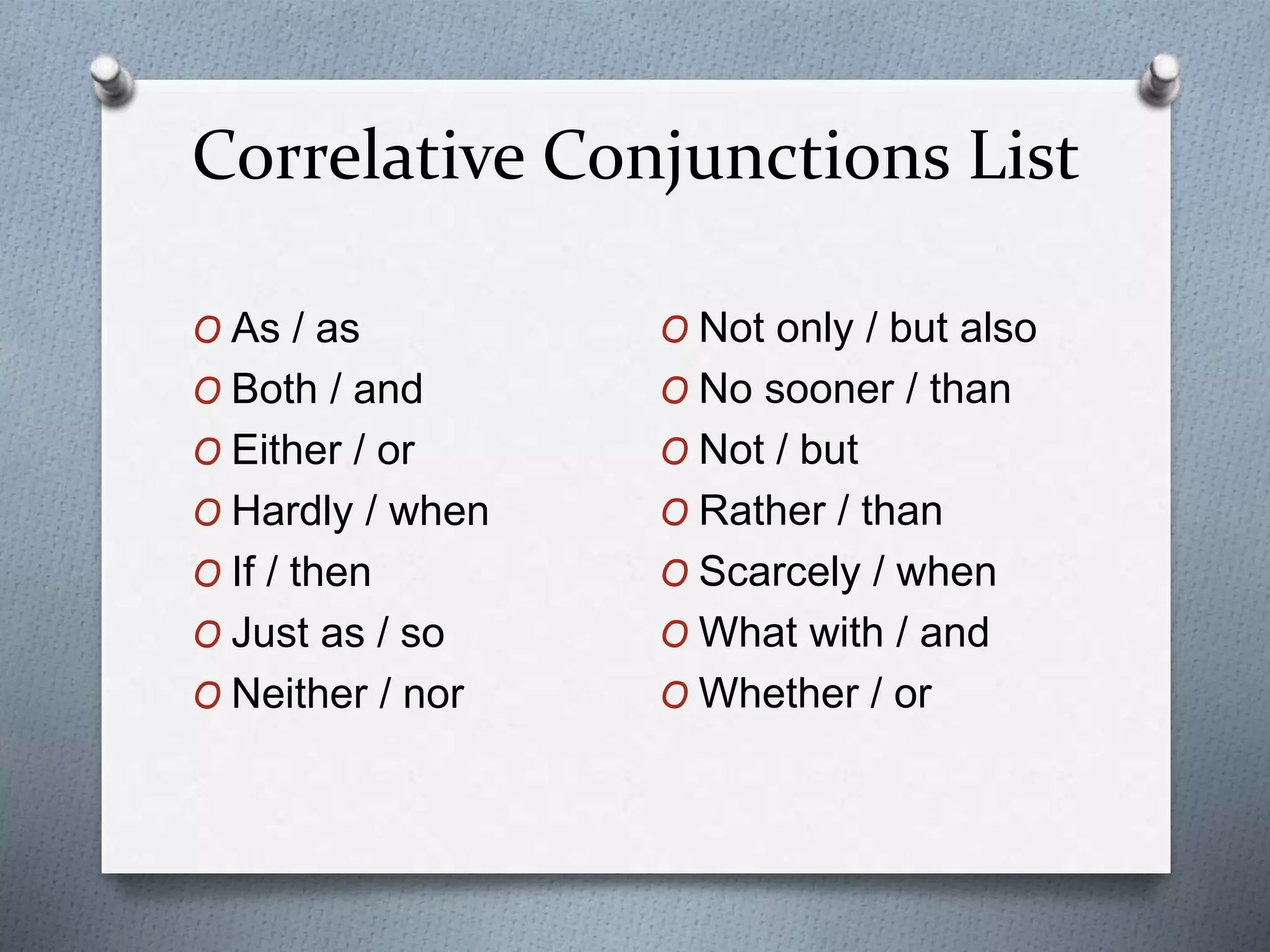 Correlative Conjunctions List

O As / as
O Both / and
O Either / or
O Hardly / when
O If / then
O Just as / so
O Neither / nor

O Not only / but also
O No sooner / than
O Not / but
O Rather / than
O Scarcely / when
O What with / and
O Whether / or